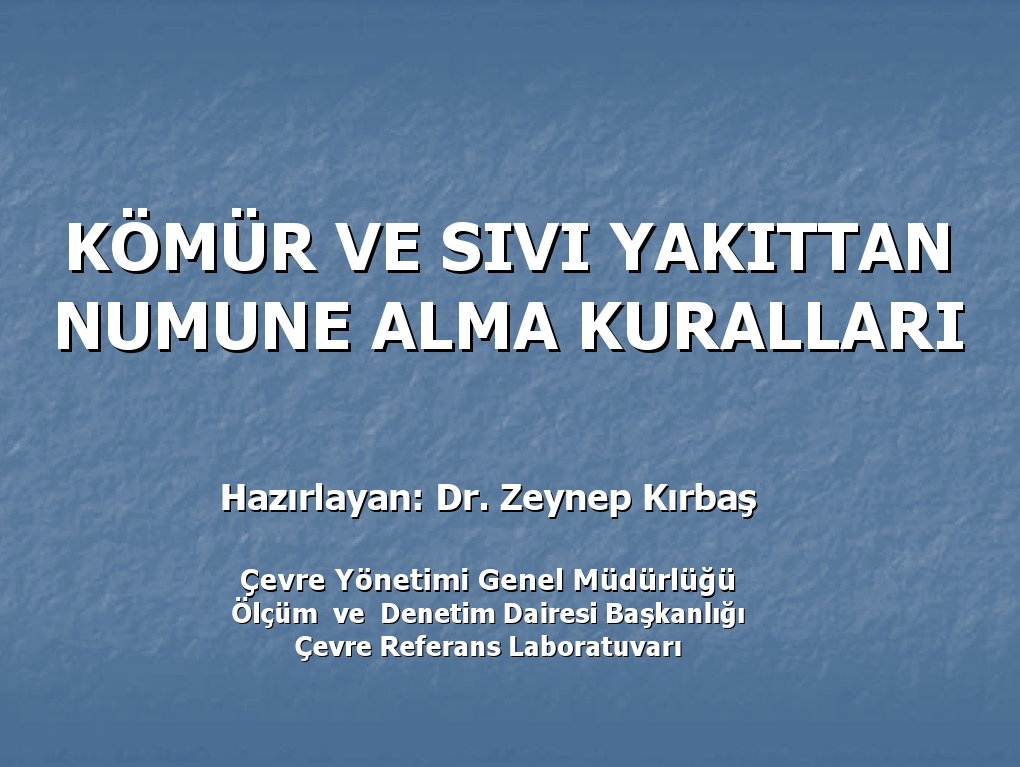 KÖMÜR VE SIVI YAKITTAN NUMUNE ALMA KURALLARI

Hazırlayan: Dr. Zeynep Kırbaş

Çevre Yönetimi Genel Müdürlüğü
Ölçüm ve Denetim Dairesi Başkanlığı
Çevre Referans Laboratuvarı